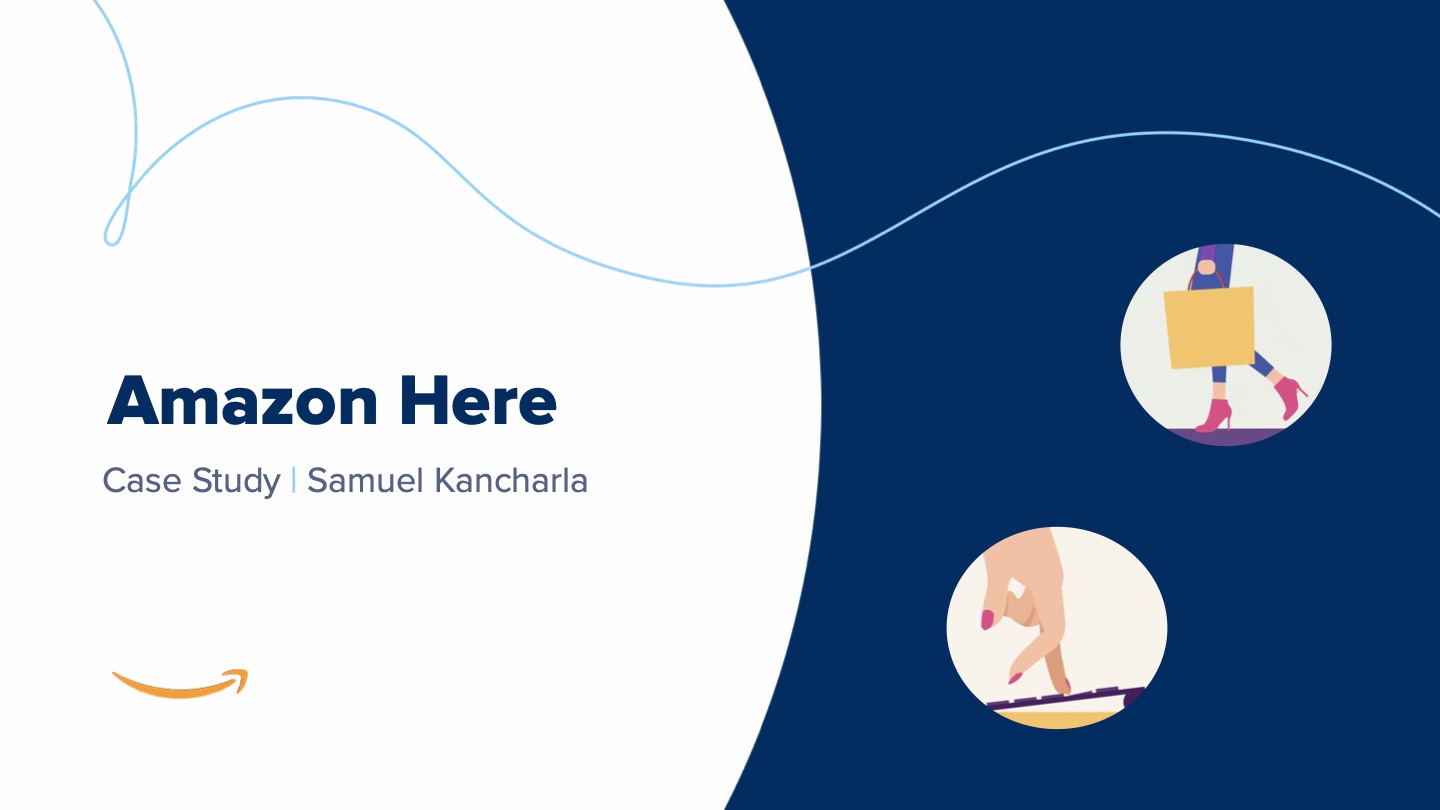 Amazon Here

Case Study | Samuel Kancharla